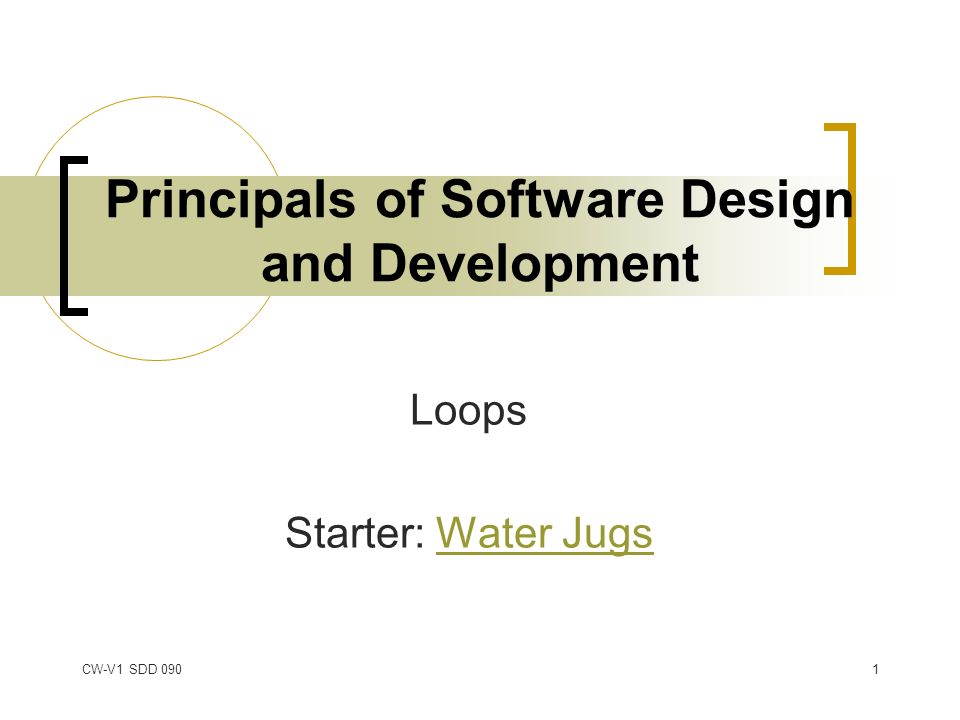 Principals of Software Design and Development

Loops

Starter: Water Jugs

CW-V1 SDD 090

1